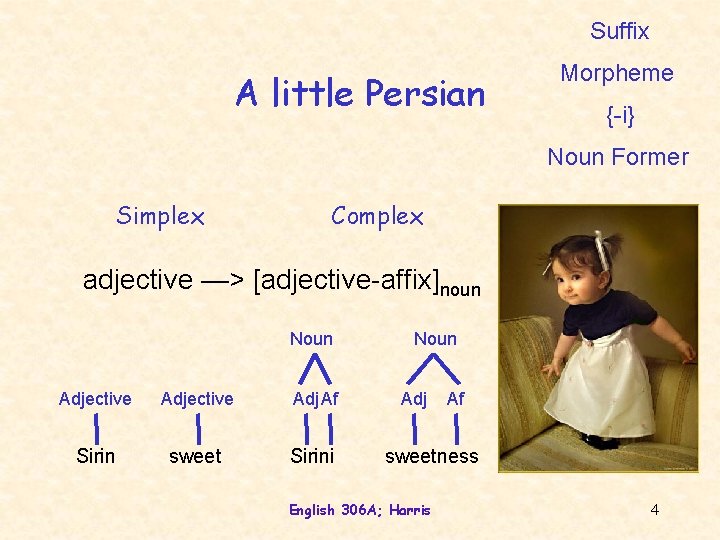 A little Persian

Suffix
Morpheme
{-i}
Noun Former

Simplex

Complex

adjective —> [adjective-affix]$_{noun}$

Noun

Noun

Adjective

Adjective

Adj Af

Adj Af

Sirin

sweet

Sirini

sweetness

English 306A; Harris

4